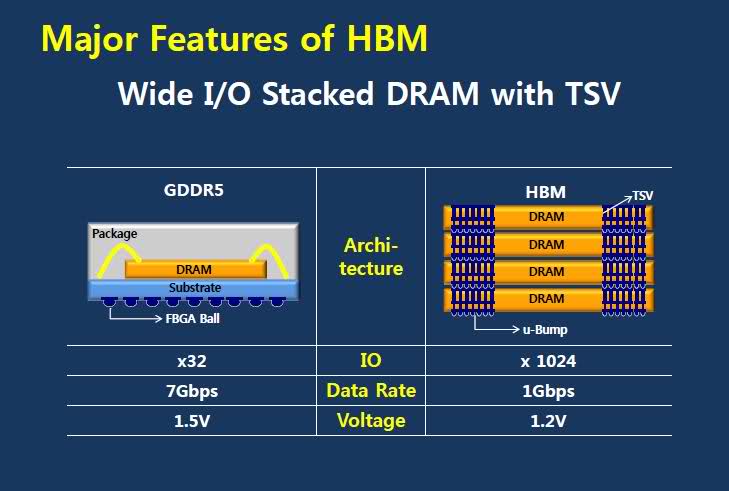 Major Features of HBM

Wide I/O Stacked DRAM with TSV

| GDDR5 Package DRAM Substrate FBGA Ball | Architecture | HBM TSV DRAM DRAM DRAM DRAM u-Bump |
|---|---|---|
| x32 | IO | x 1024 |
| 7Gbps | Data Rate | 1Gbps |
| 1.5V | Voltage | 1.2V |